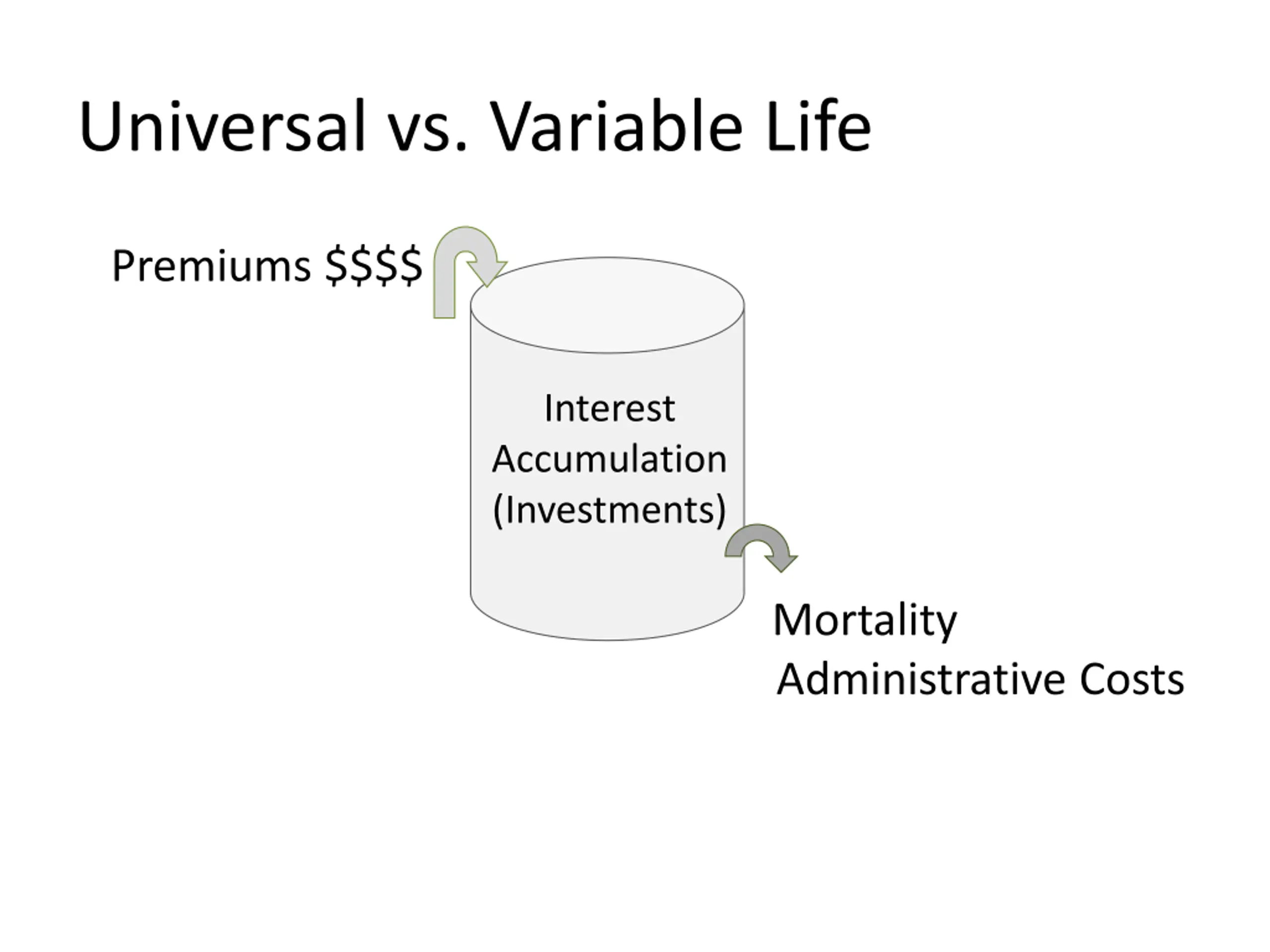 Universal vs. Variable Life

Premiums \$\$\$\$

Interest
Accumulation
(Investments)

Mortality
Administrative Costs